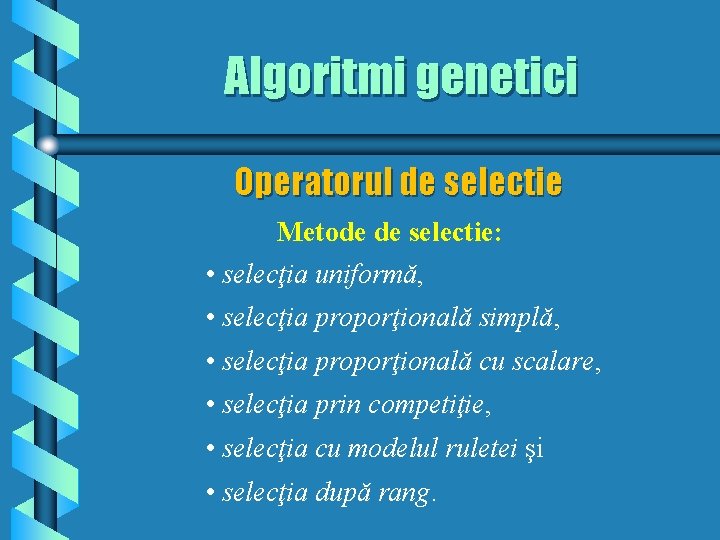 Algoritmi genetici

Operatorul de selectie

Metode de selectie:

• selecţia uniformă,

• selecţia proporţională simplă,

• selecţia proporţională cu scalare,

• selecţia prin competiţie,

• selecţia cu modelul ruletei şi

• selecţia după rang.